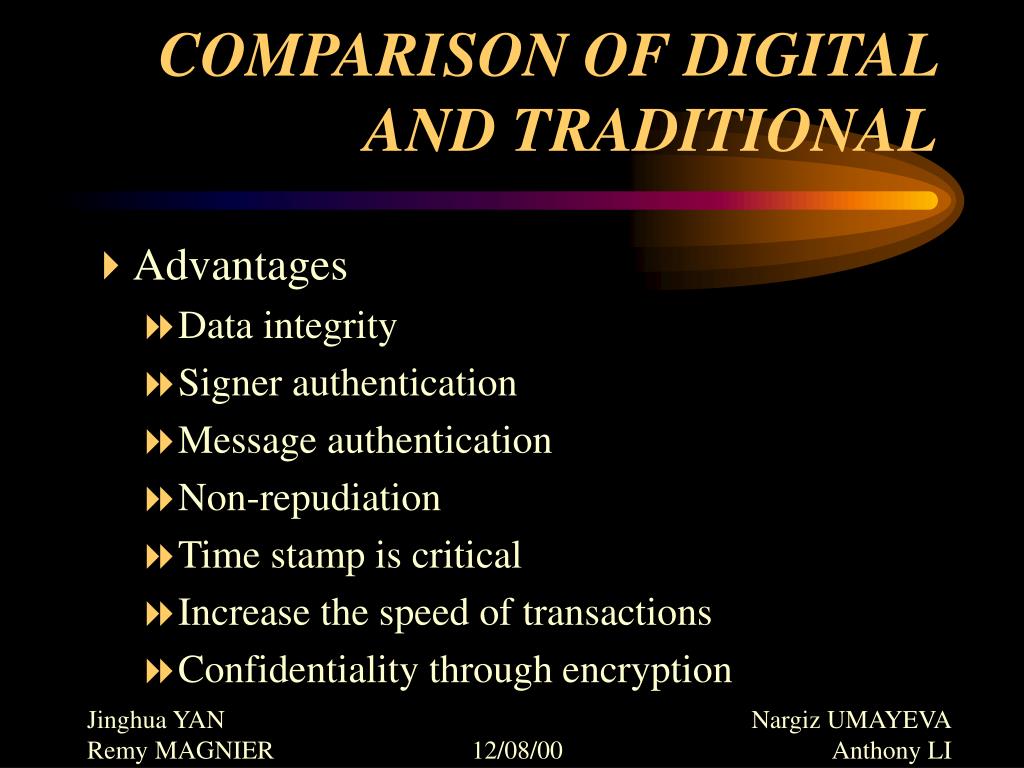 COMPARISON OF DIGITAL AND TRADITIONAL

Advantages

Data integrity

Signer authentication

Message authentication

Non-repudiation

Time stamp is critical

Increase the speed of transactions

Confidentiality through encryption

Jinghua YAN
Remy MAGNIER

12/08/00

Nargiz UMAYEVA
Anthony LI